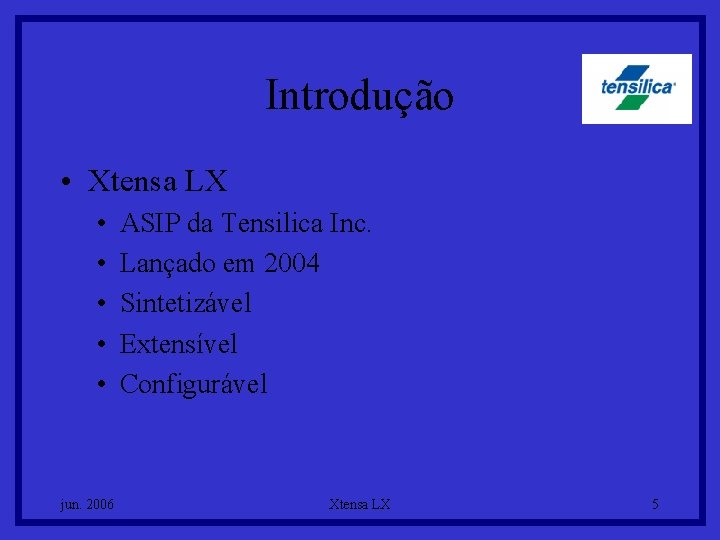 Introdução

tensilica

• Xtensa LX
  • ASIP da Tensilica Inc.
  • Lançado em 2004
  • Sintetizável
  • Extensível
  • Configurável

jun. 2006

Xtensa LX

5